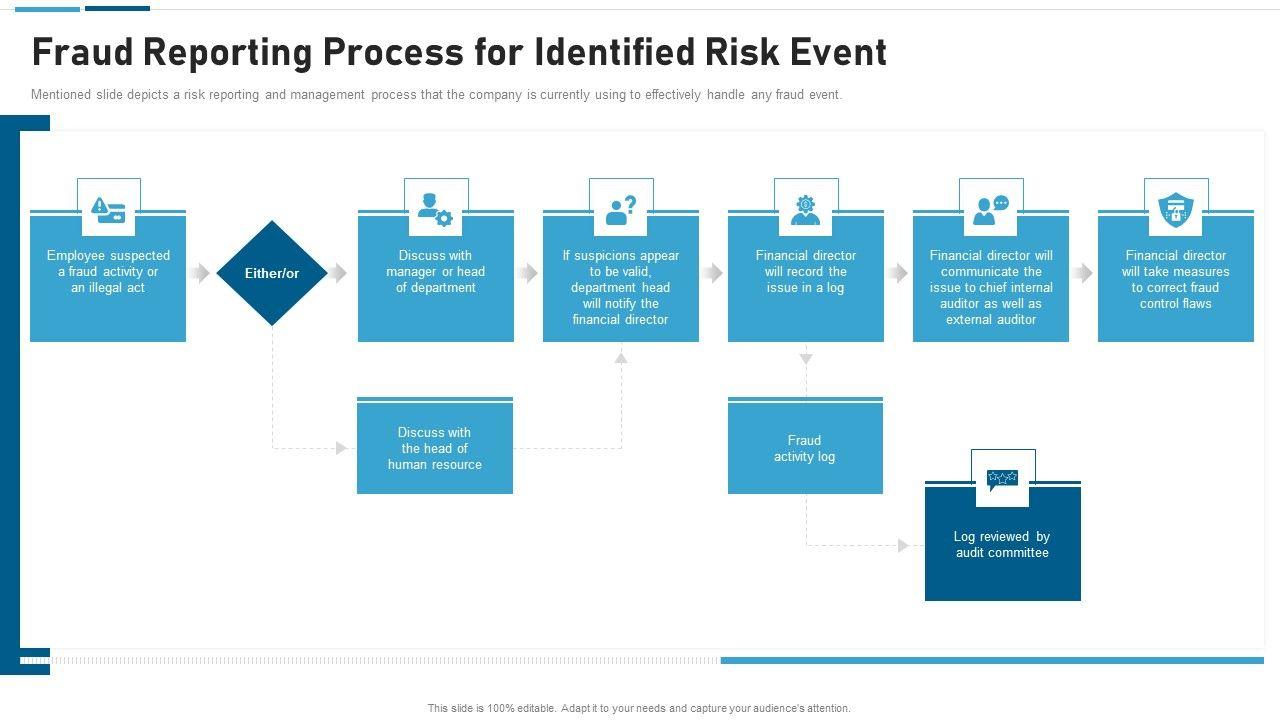 Fraud Reporting Process for Identified Risk Event

Mentioned slide depicts a risk reporting and management process that the company is currently using to effectively handle any fraud event.

Employee suspected a fraud activity or an illegal act

Either/or

Discuss with manager or head of department

If suspicions appear to be valid, department head will notify the financial director

Financial director will record the issue in a log

Financial director will communicate the issue to chief internal auditor as well as external auditor

Financial director will take measures to correct fraud control flaws

Discuss with the head of human resource

Fraud activity log

Log reviewed by audit committee

This slide is 100% editable. Adapt it to your needs and capture your audience's attention.